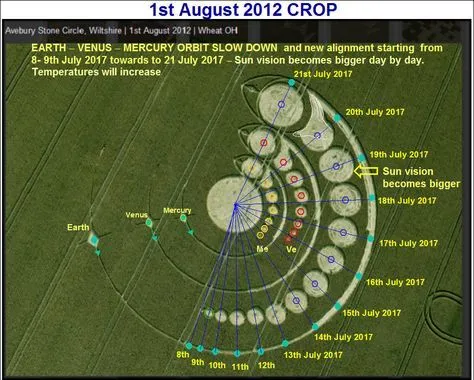 1st August 2012 CROP

Avebury Stone Circle, Wiltshire | 1st August 2012 | Wheat OH

EARTH – VENUS – MERCURY ORBIT SLOW DOWN and new alignment starting from 8- 9th July 2017 towards to 21 July 2017 – Sun vision becomes bigger day by day. Temperatures will increase

21st July 2017

20th July 2017

19th July 2017

Sun vision becomes bigger

18th July 2017

17th July 2017

16th July 2017

15th July 2017

14th July 2017

13th July 2017

12th

11th

10th

9th

8th

Earth

Venus

Mercury

Me

Ve